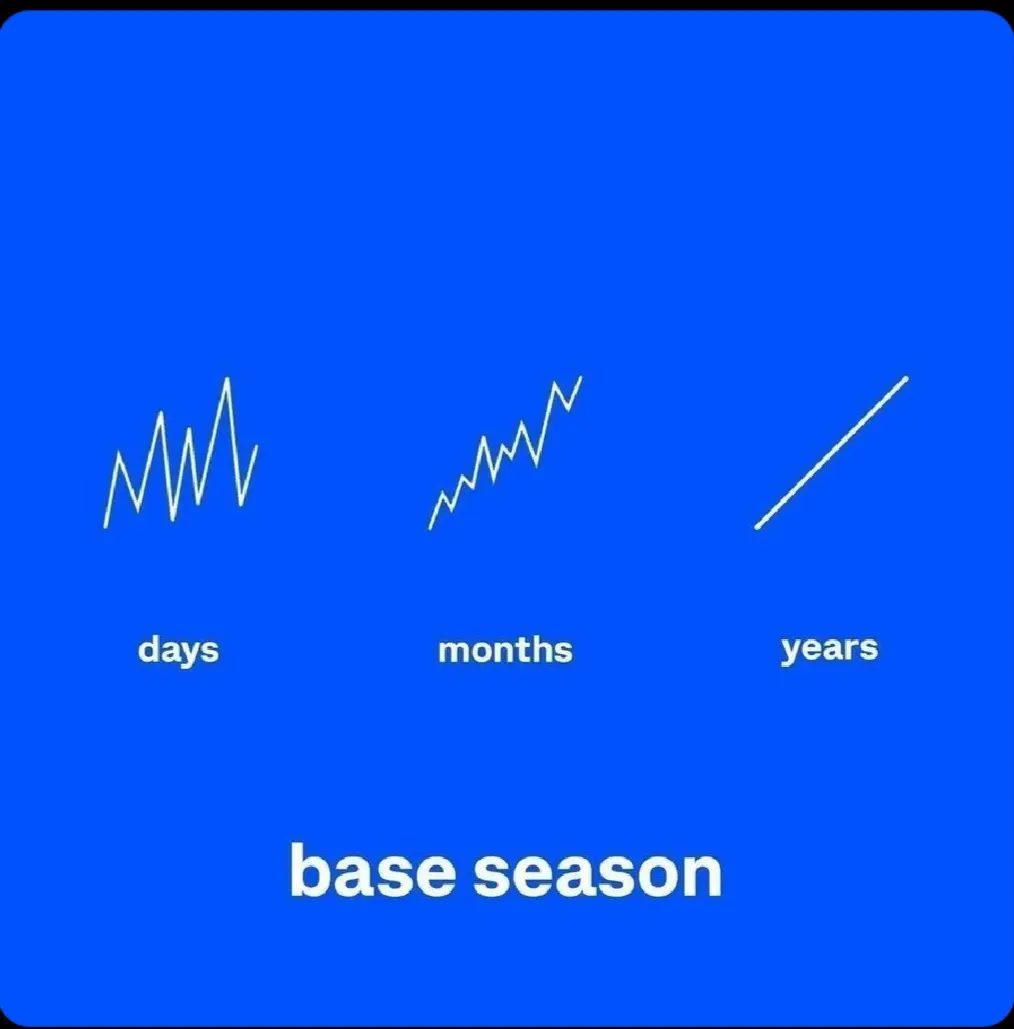 days

months

years

base season